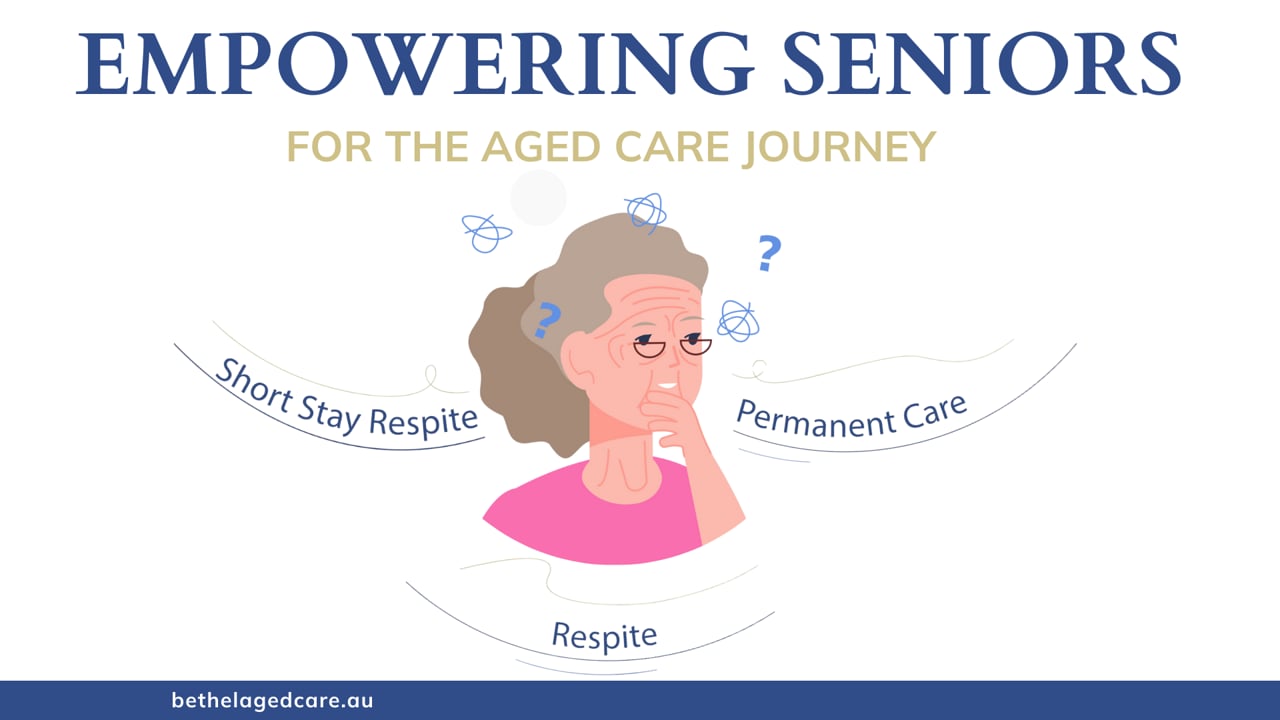 EMPOWERING SENIORS

FOR THE AGED CARE JOURNEY

?

?

Short Stay Respite

Permanent Care

Respite

bethelagedcare.au